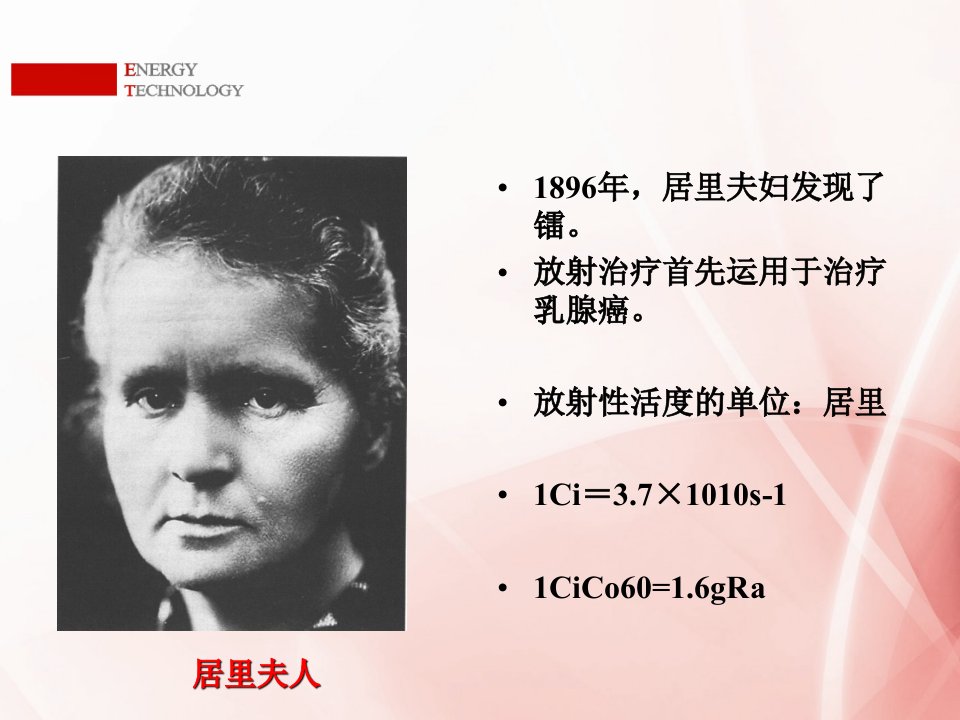 ENERGY
TECHNOLOGY

• 1896年，居里夫妇发现了镭。
• 放射治疗首先运用于治疗乳腺癌。

• 放射性活度的单位：居里

• 1Ci＝3.7×1010s-1

• 1CiCo60=1.6gRa

居里夫人